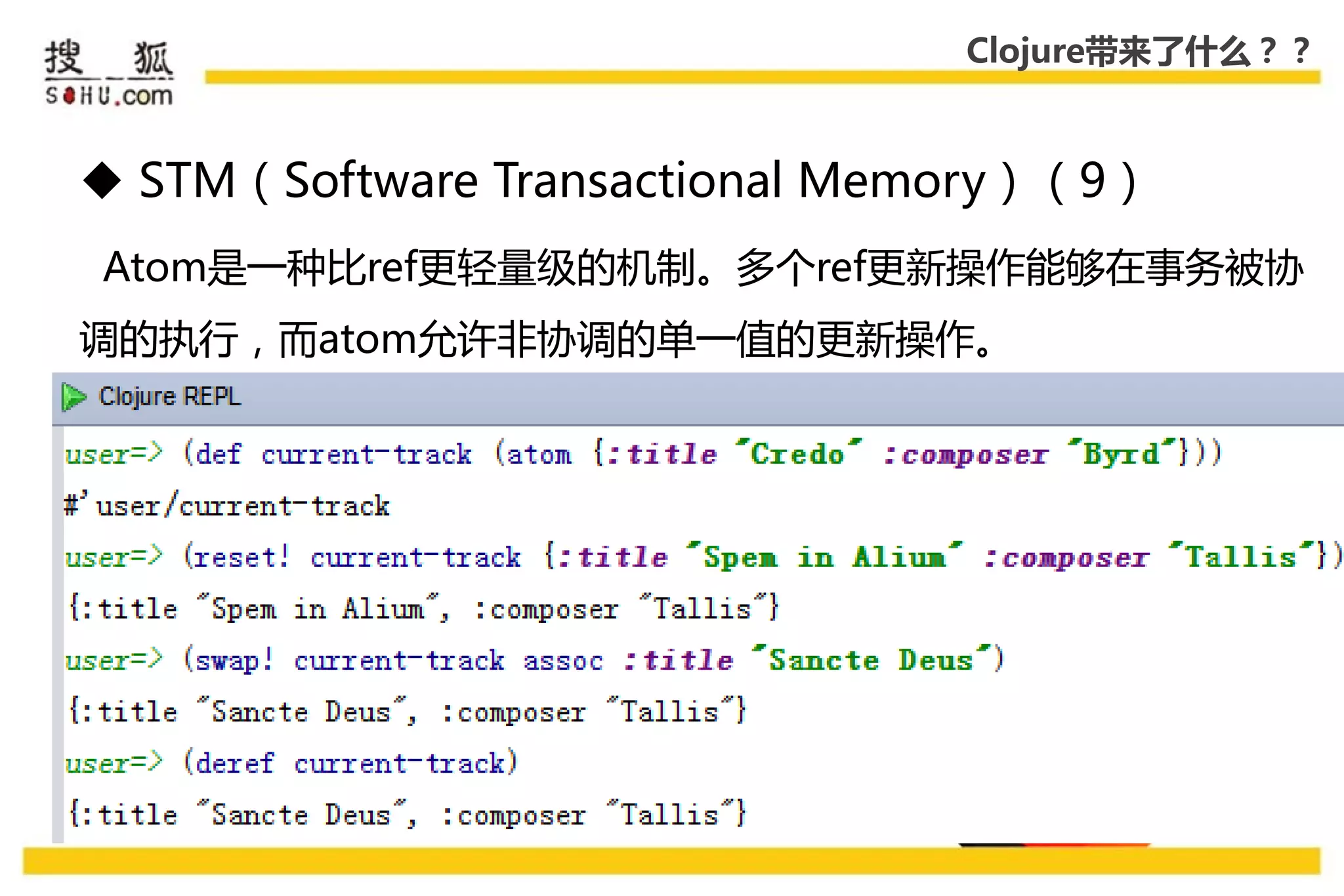 搜狐
SOHU.com

Clojure带来了什么？？

◆ STM（Software Transactional Memory）（9）

Atom是一种比ref更轻量级的机制。多个ref更新操作能够在事务被协调的执行，而atom允许非协调的单一值的更新操作。

Clojure REPL

user=> (def current-track (atom {:title "Credo" :composer "Byrd"}))
#'user/current-track
user=> (reset! current-track {:title "Spem in Alium" :composer "Tallis"})
{:title "Spem in Alium", :composer "Tallis"}
user=> (swap! current-track assoc :title "Sancte Deus")
{:title "Sancte Deus", :composer "Tallis"}
user=> (deref current-track)
{:title "Sancte Deus", :composer "Tallis"}